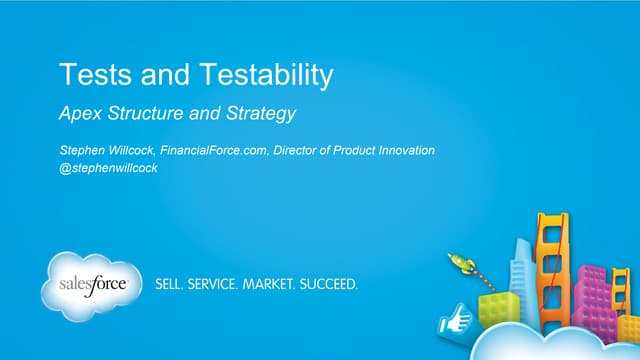 Tests and Testability

Apex Structure and Strategy

Stephen Willcock, FinancialForce.com, Director of Product Innovation
@stephenwillcock

salesforce

SELL. SERVICE. MARKET. SUCCEED.